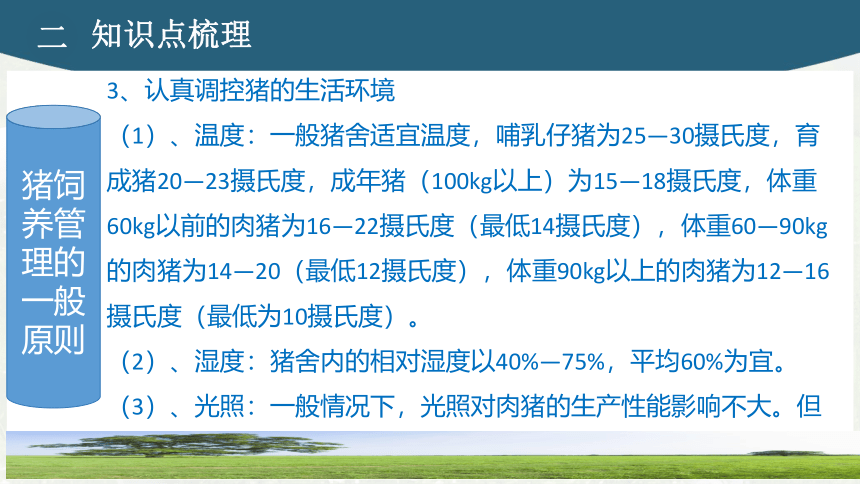 二 知识点梳理

猪饲养管理的一般原则

3、认真调控猪的生活环境

（1）、温度：一般猪舍适宜温度，哺乳仔猪为25—30摄氏度，育成猪20—23摄氏度，成年猪（100kg以上）为15—18摄氏度，体重60kg以前的肉猪为16—22摄氏度（最低14摄氏度），体重60—90kg的肉猪为14—20（最低12摄氏度），体重90kg以上的肉猪为12—16摄氏度（最低为10摄氏度）。

（2）、湿度：猪舍内的相对湿度以40%—75%，平均60%为宜。

（3）、光照：一般情况下，光照对肉猪的生产性能影响不大。但